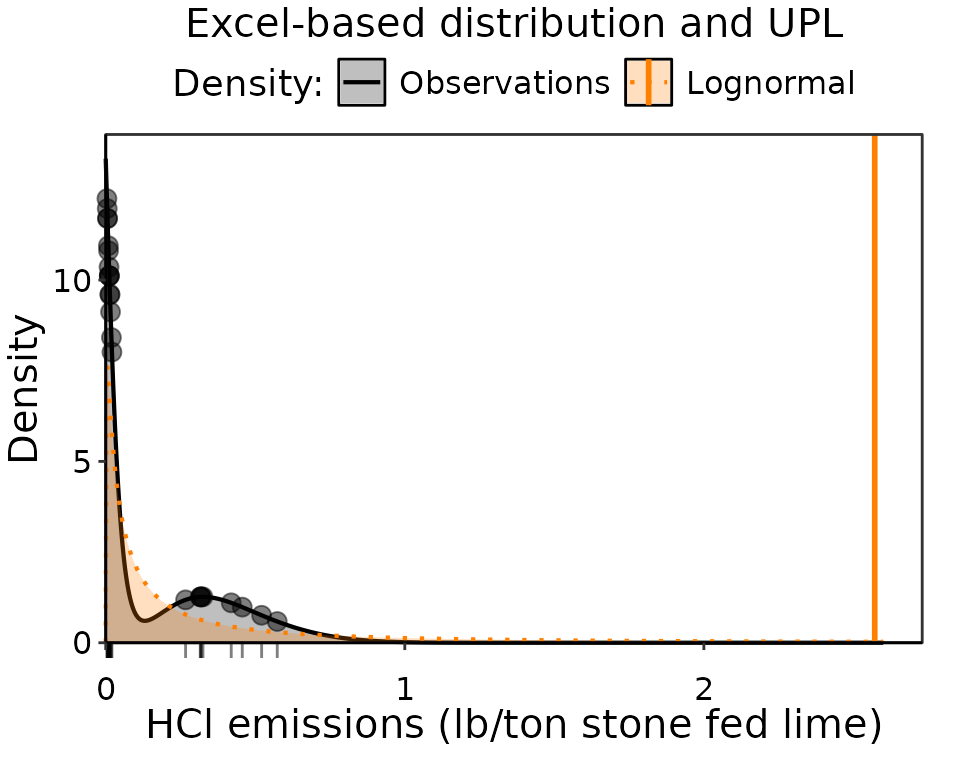 Excel-based distribution and UPL

Density: Observations Lognormal

Density

10

5

0

0

1

2

HCl emissions (lb/ton stone fed lime)